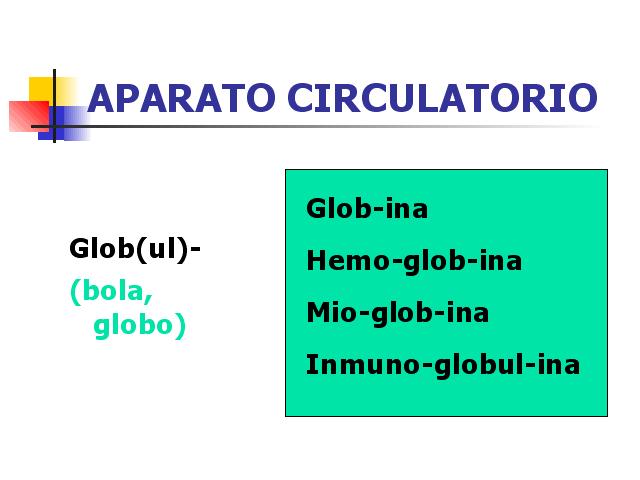 APARATO CIRCULATORIO

Glob(ul)-

(bola, globo)

Glob-ina

Hemo-glob-ina

Mio-glob-ina

Inmuno-globul-ina